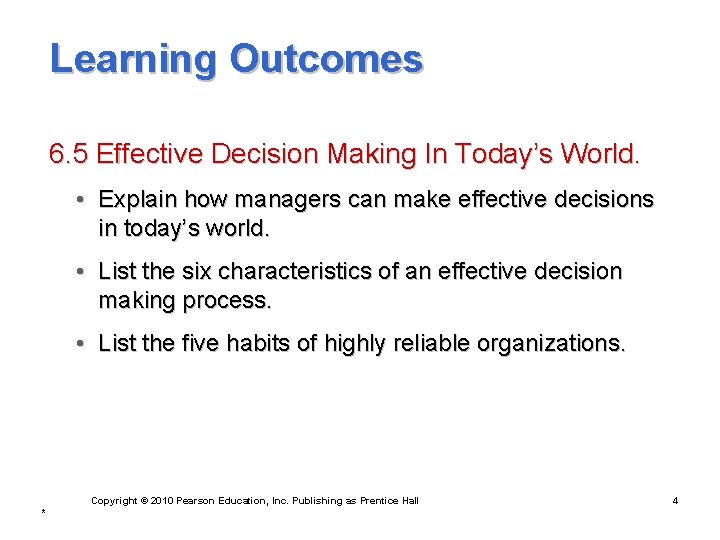 Learning Outcomes

6.5 Effective Decision Making In Today's World.

• Explain how managers can make effective decisions in today's world.

• List the six characteristics of an effective decision making process.

• List the five habits of highly reliable organizations.

Copyright © 2010 Pearson Education, Inc. Publishing as Prentice Hall

4

*